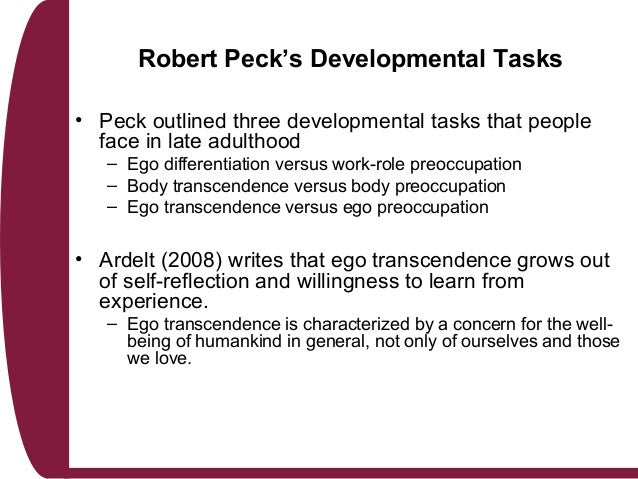 Robert Peck's Developmental Tasks

• Peck outlined three developmental tasks that people face in late adulthood
– Ego differentiation versus work-role preoccupation
– Body transcendence versus body preoccupation
– Ego transcendence versus ego preoccupation

• Ardelt (2008) writes that ego transcendence grows out of self-reflection and willingness to learn from experience.
– Ego transcendence is characterized by a concern for the well-being of humankind in general, not only of ourselves and those we love.